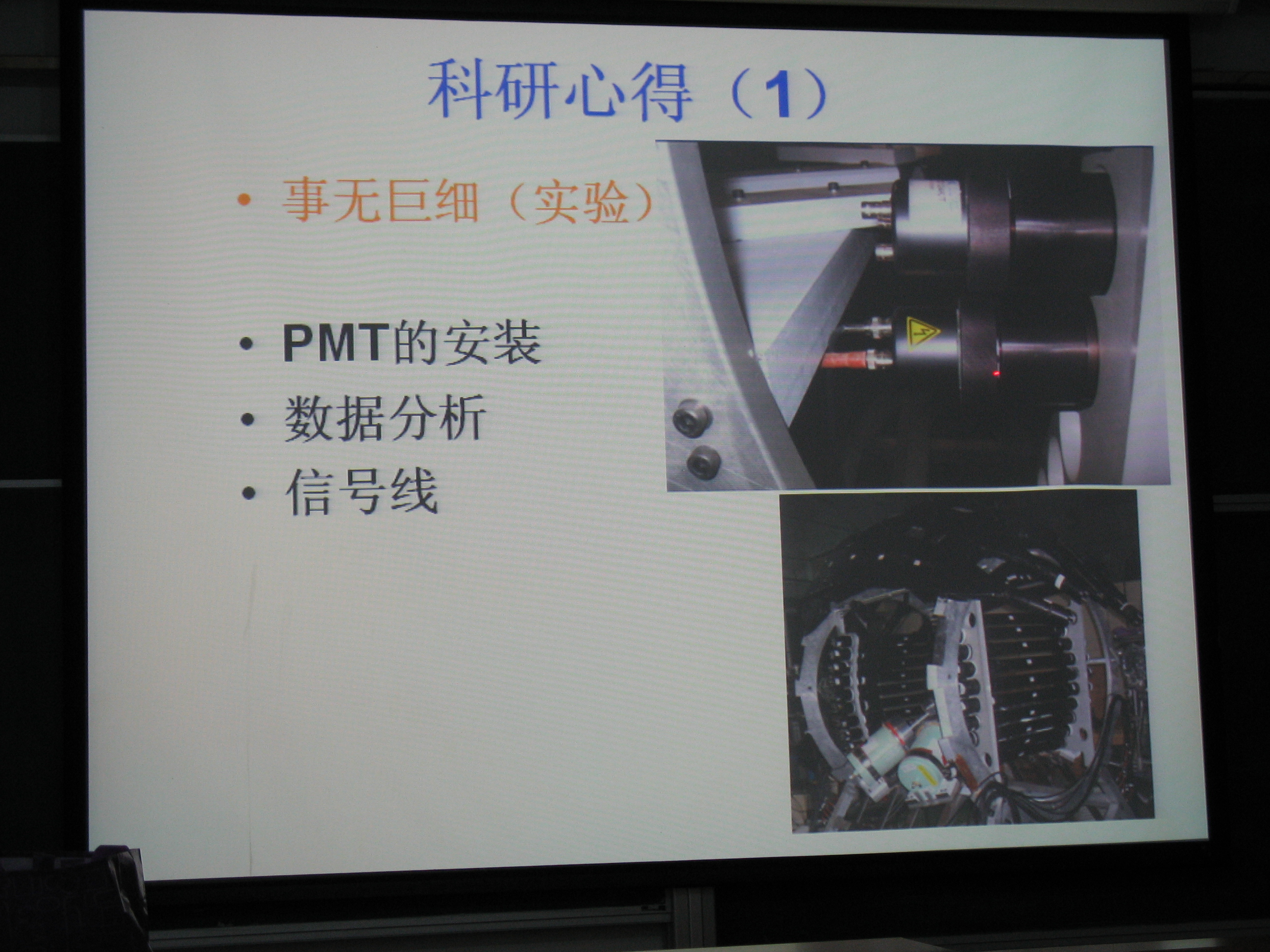 科研心得（1）

• 事无巨细（实验）

• PMT的安装
• 数据分析
• 信号线